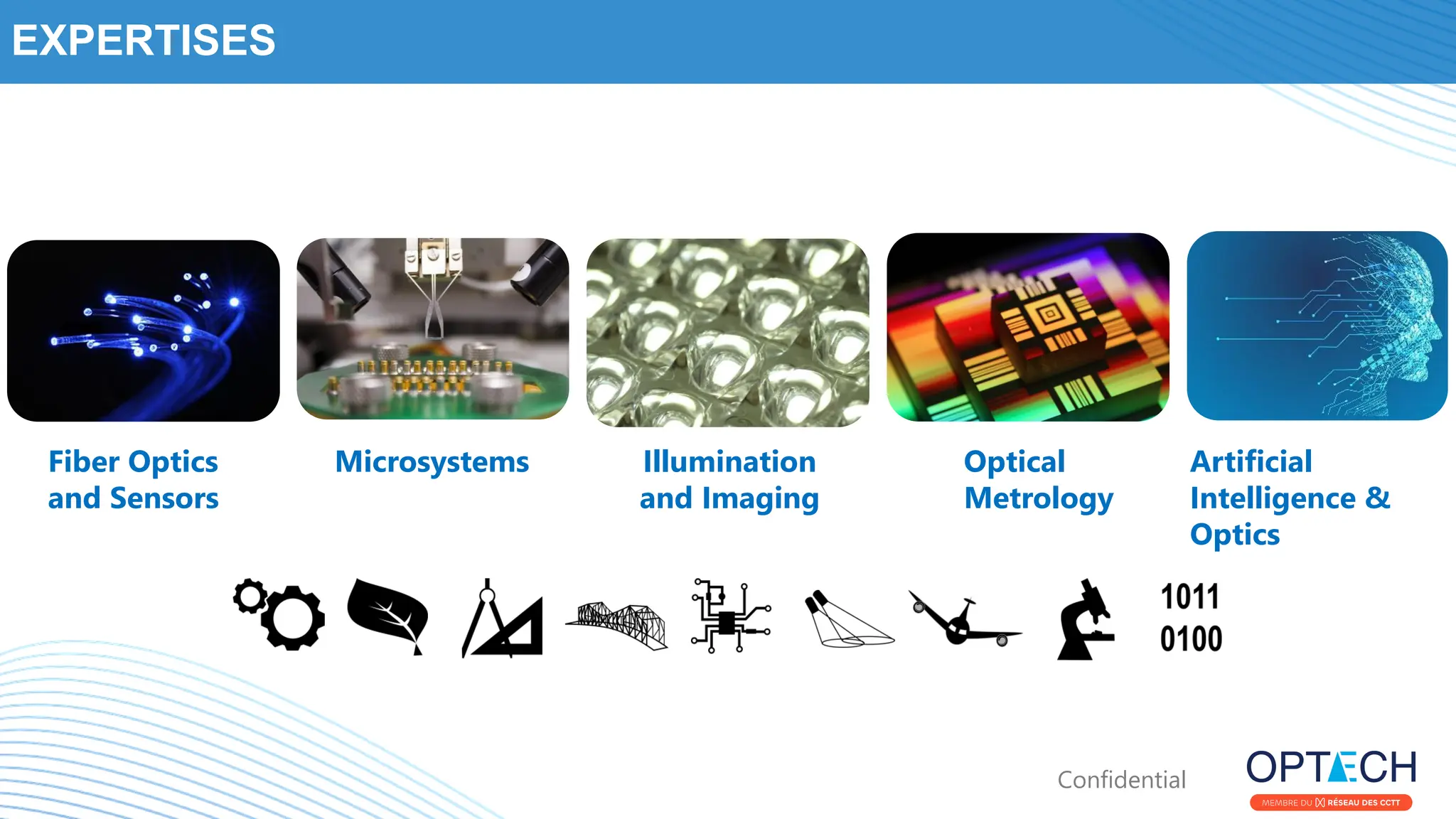 EXPERTISES

Fiber Optics and Sensors

Microsystems

Illumination and Imaging

Optical Metrology

Artificial Intelligence & Optics

1011
0100

Confidential

OPTECH
MEMBRE DU RÉSEAU DES CCTT